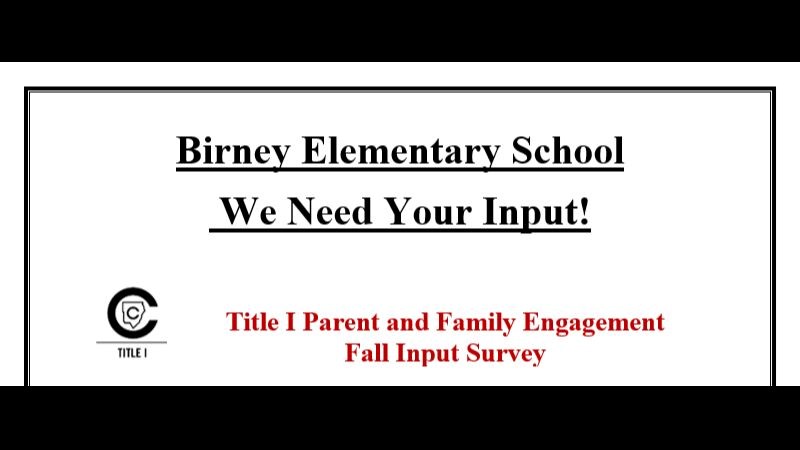 Birney Elementary School

We Need Your Input!

C

TITLE I

Title I Parent and Family Engagement
Fall Input Survey